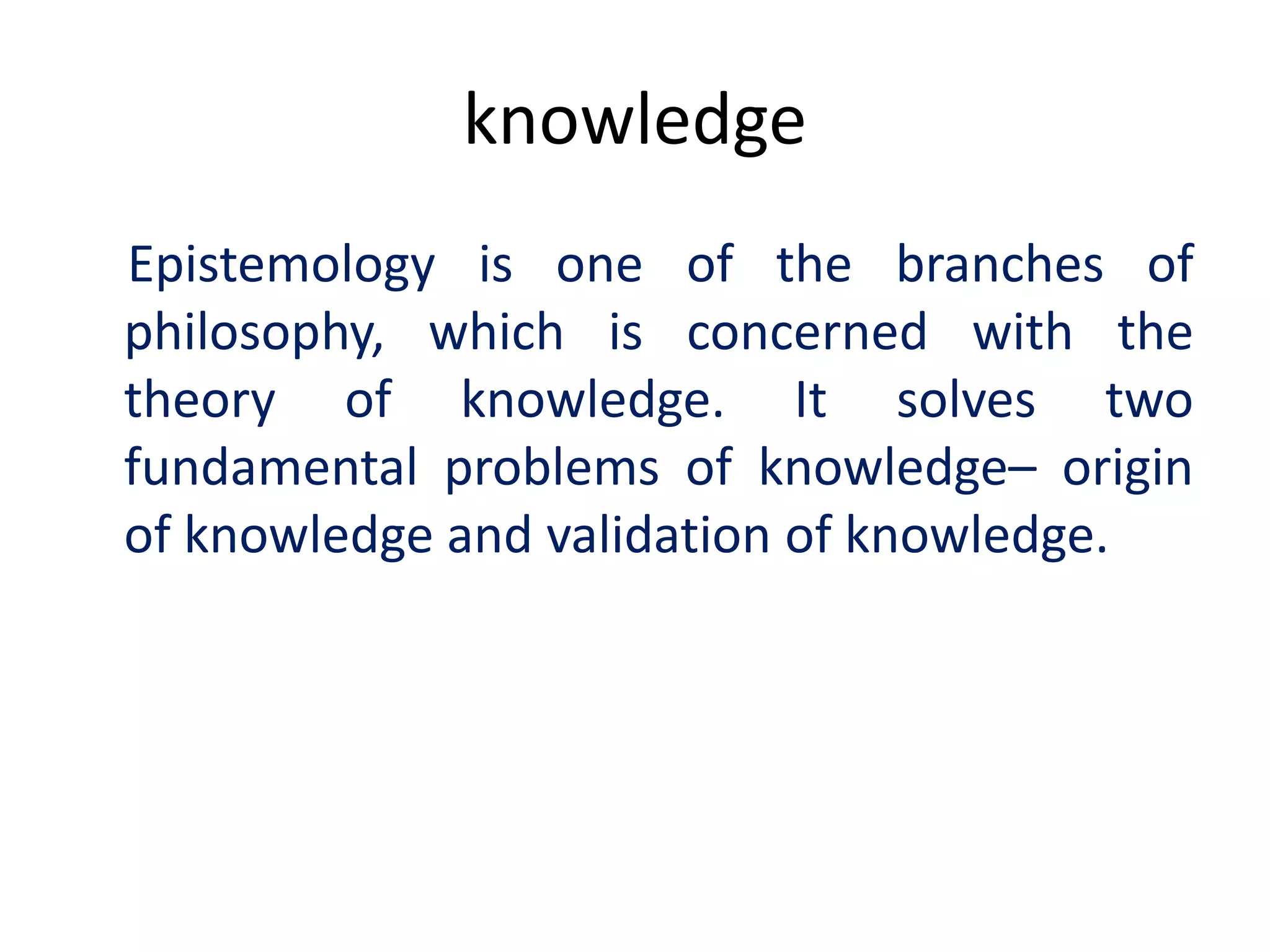 knowledge

Epistemology is one of the branches of philosophy, which is concerned with the theory of knowledge. It solves two fundamental problems of knowledge– origin of knowledge and validation of knowledge.